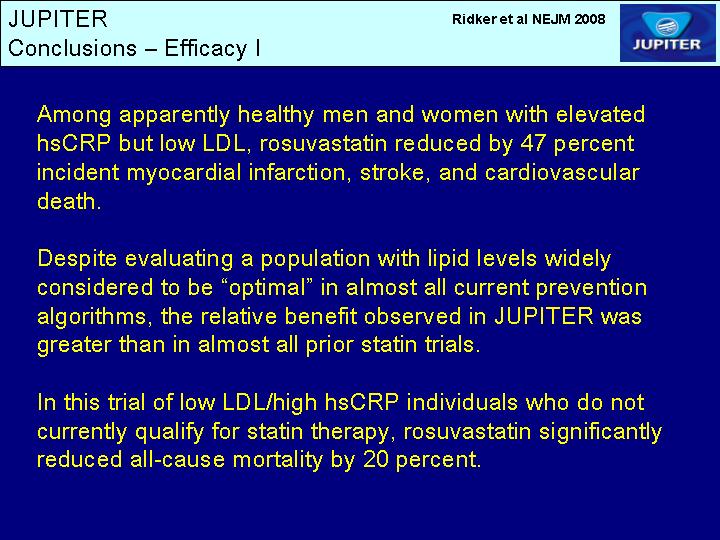 JUPITER
Conclusions – Efficacy I

Ridker et al NEJM 2008

JUPITER

Among apparently healthy men and women with elevated hsCRP but low LDL, rosuvastatin reduced by 47 percent incident myocardial infarction, stroke, and cardiovascular death.

Despite evaluating a population with lipid levels widely considered to be “optimal” in almost all current prevention algorithms, the relative benefit observed in JUPITER was greater than in almost all prior statin trials.

In this trial of low LDL/high hsCRP individuals who do not currently qualify for statin therapy, rosuvastatin significantly reduced all-cause mortality by 20 percent.